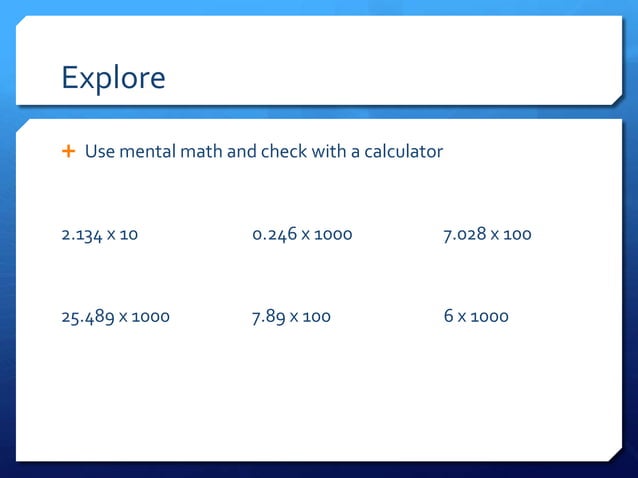 Explore

+ Use mental math and check with a calculator

2.134 x 10

0.246 x 1000

7.028 x 100

25.489 x 1000

7.89 x 100

6 x 1000